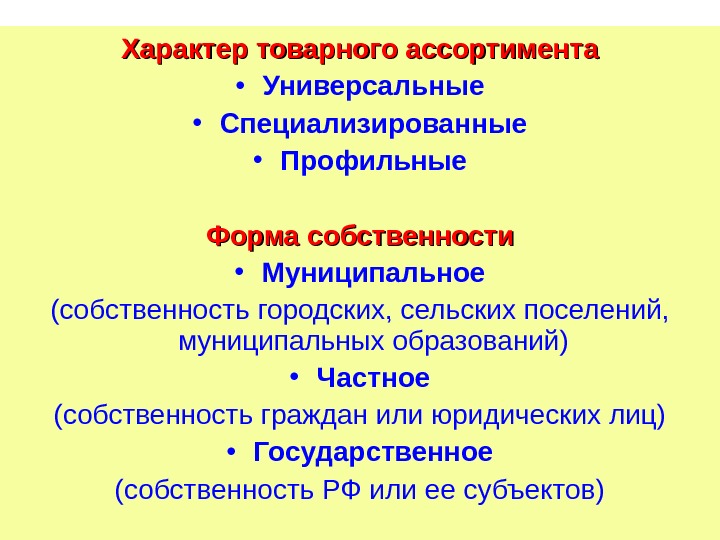 Характер товарного ассортимента

• Универсальные

• Специализированные

• Профильные

Форма собственности

• Муниципальное

(собственность городских, сельских поселений, муниципальных образований)

• Частное

(собственность граждан или юридических лиц)

• Государственное

(собственность РФ или ее субъектов)